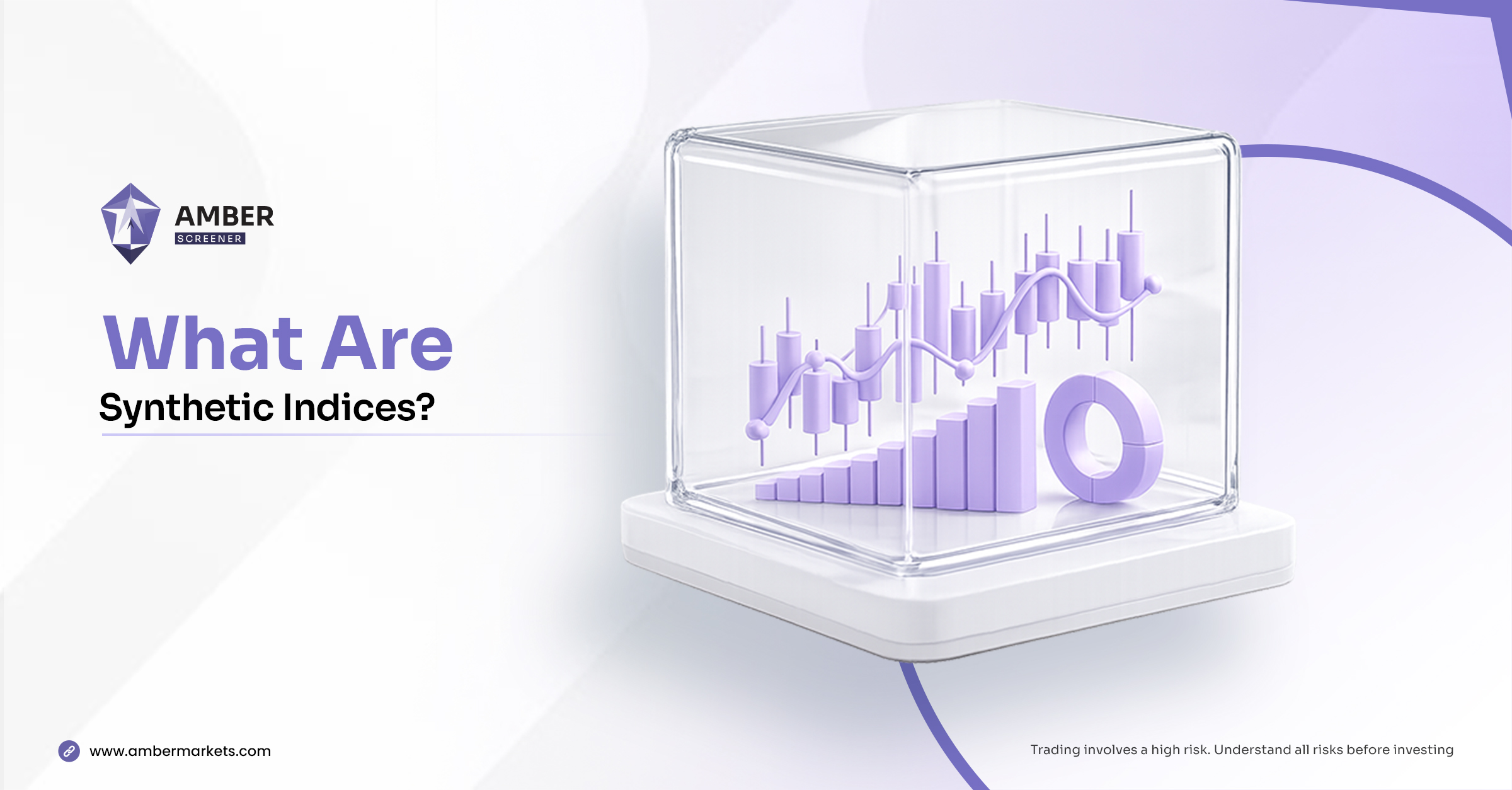 AMBER
SCREENER

What Are
Synthetic Indices?

www.ambermarkets.com

Trading involves a high risk. Understand all risks before investing